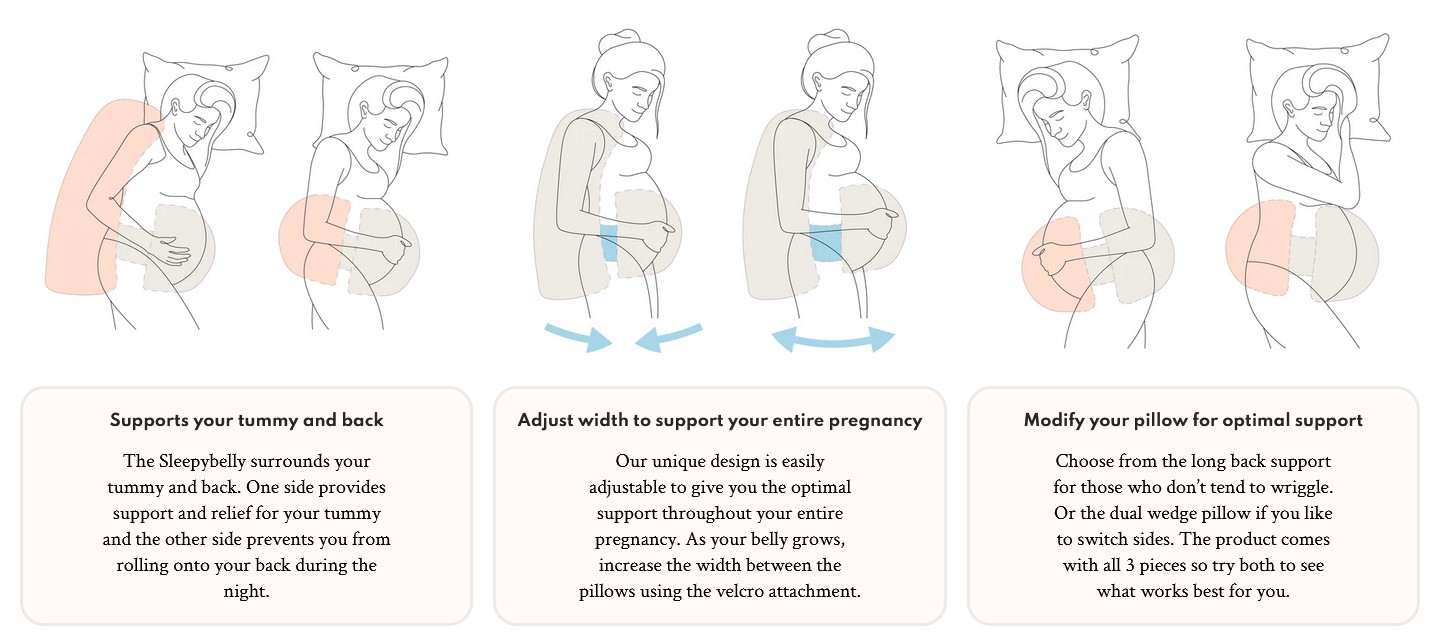 Supports your tummy and back

The Sleepybelly surrounds your tummy and back. One side provides support and relief for your tummy and the other side prevents you from rolling onto your back during the night.

Adjust width to support your entire pregnancy

Our unique design is easily adjustable to give you the optimal support throughout your entire pregnancy. As your belly grows, increase the width between the pillows using the velcro attachment.

Modify your pillow for optimal support

Choose from the long back support for those who don't tend to wriggle. Or the dual wedge pillow if you like to switch sides. The product comes with all 3 pieces so try both to see what works best for you.